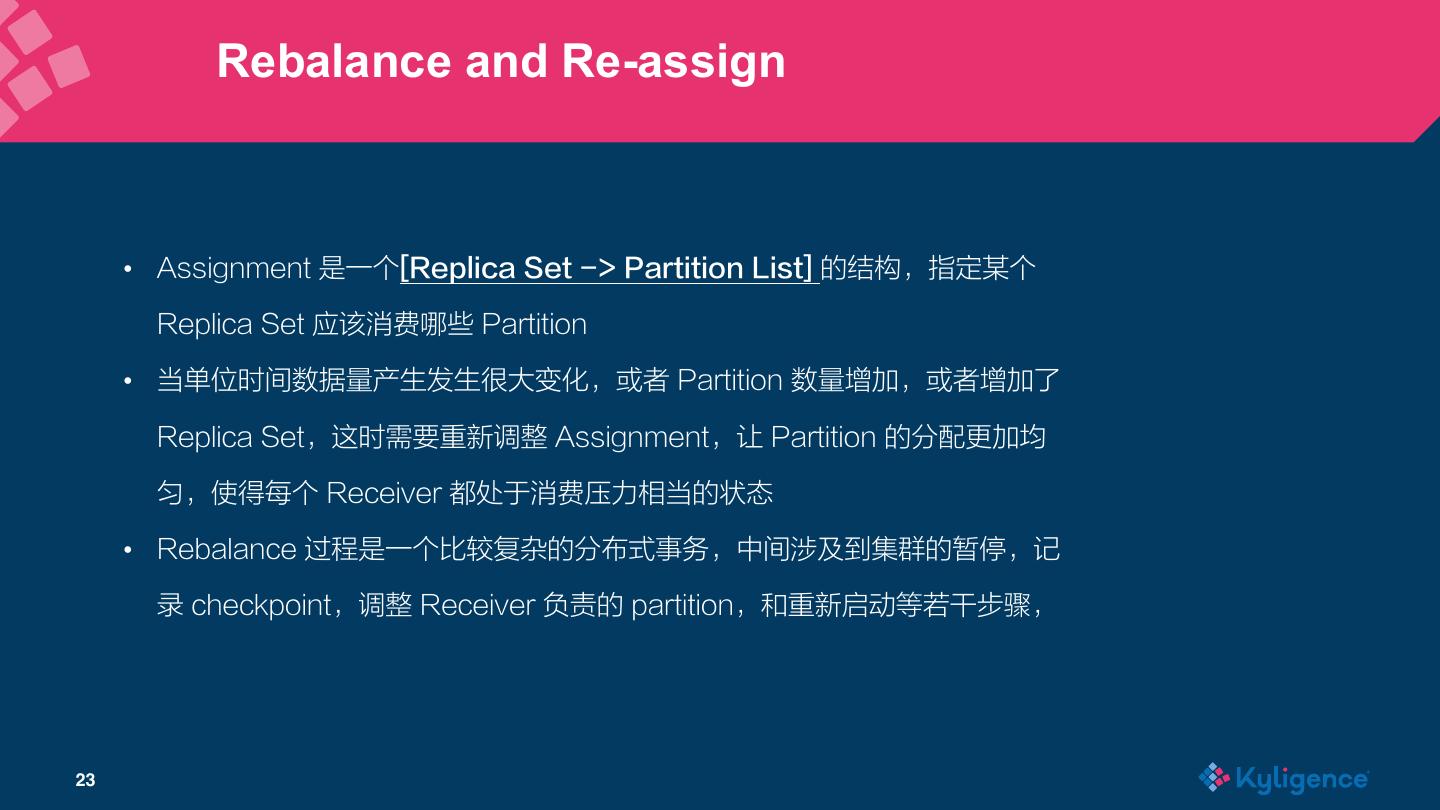 Rebalance and Re-assign

• Assignment 是一个[Replica Set -> Partition List] 的结构，指定某个 Replica Set 应该消费哪些 Partition

• 当单位时间数据量产生发生很大变化，或者 Partition 数量增加，或者增加了 Replica Set，这时需要重新调整 Assignment，让 Partition 的分配更加均匀，使得每个 Receiver 都处于消费压力相当的状态

• Rebalance 过程是一个比较复杂的分布式事务，中间涉及到集群的暂停，记录 checkpoint，调整 Receiver 负责的 partition，和重新启动等若干步骤，

23

Kyligence